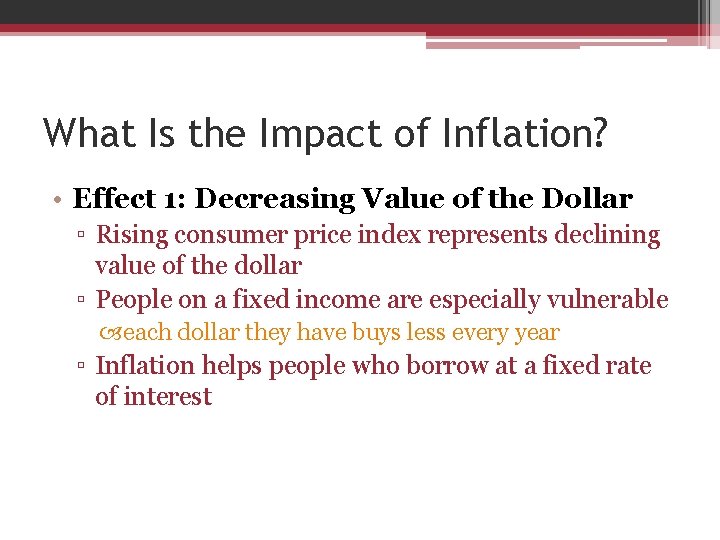 What Is the Impact of Inflation?

• Effect 1: Decreasing Value of the Dollar
▫ Rising consumer price index represents declining value of the dollar
▫ People on a fixed income are especially vulnerable
each dollar they have buys less every year
▫ Inflation helps people who borrow at a fixed rate of interest